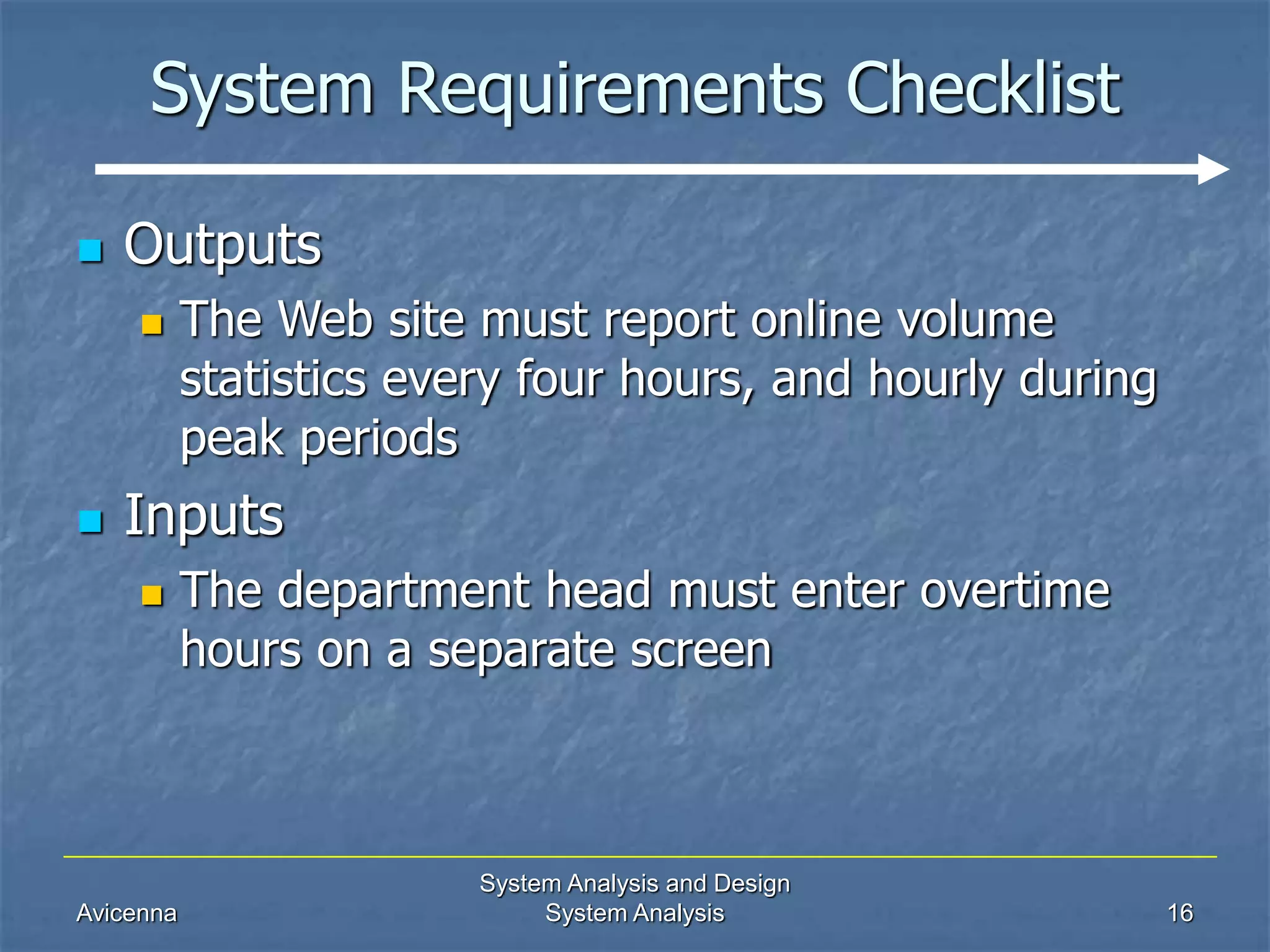 System Requirements Checklist

Outputs

The Web site must report online volume statistics every four hours, and hourly during peak periods

Inputs

The department head must enter overtime hours on a separate screen

Avicenna

System Analysis and Design
System Analysis

16